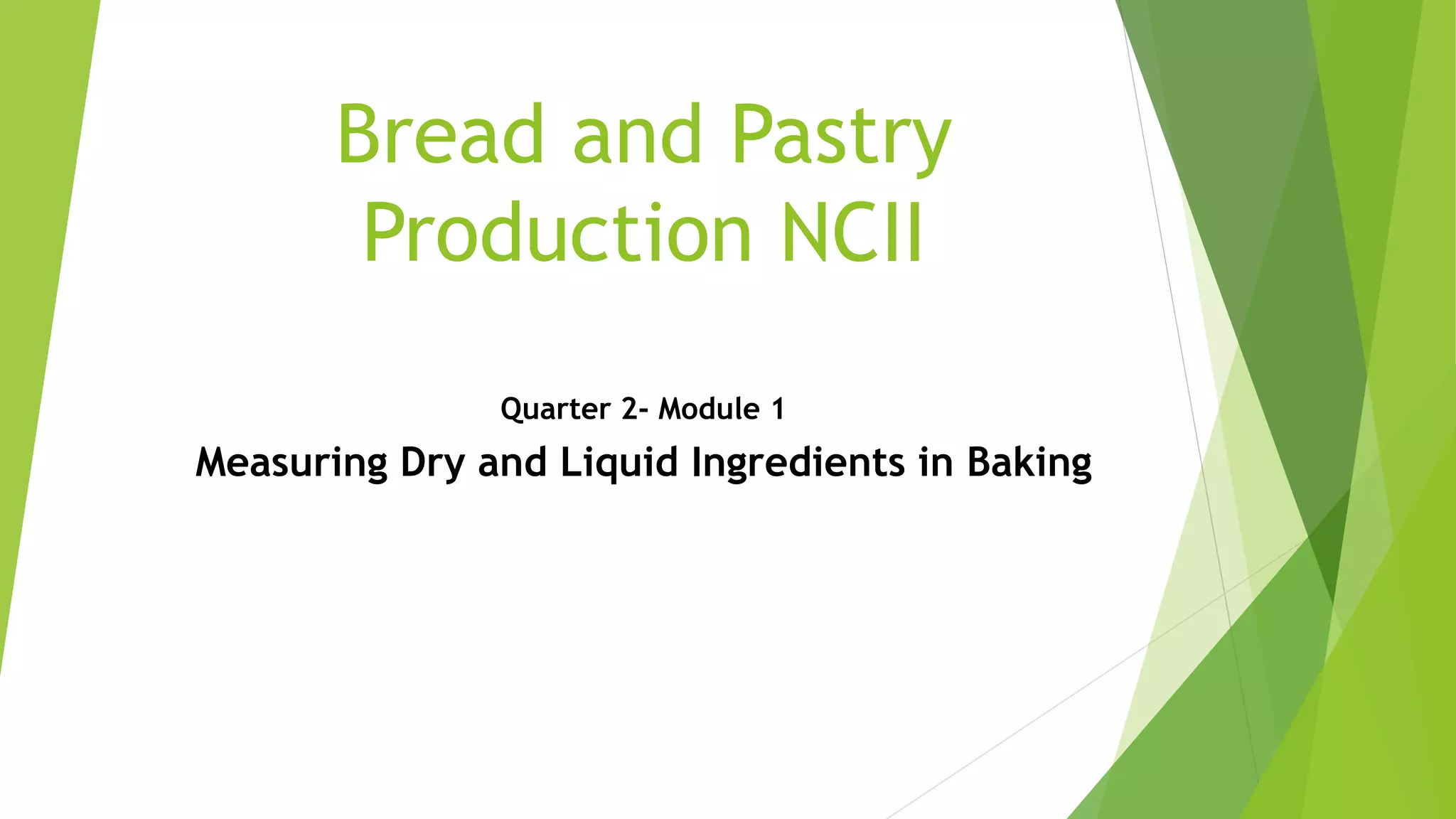 Bread and Pastry Production NCII

Quarter 2- Module 1

Measuring Dry and Liquid Ingredients in Baking